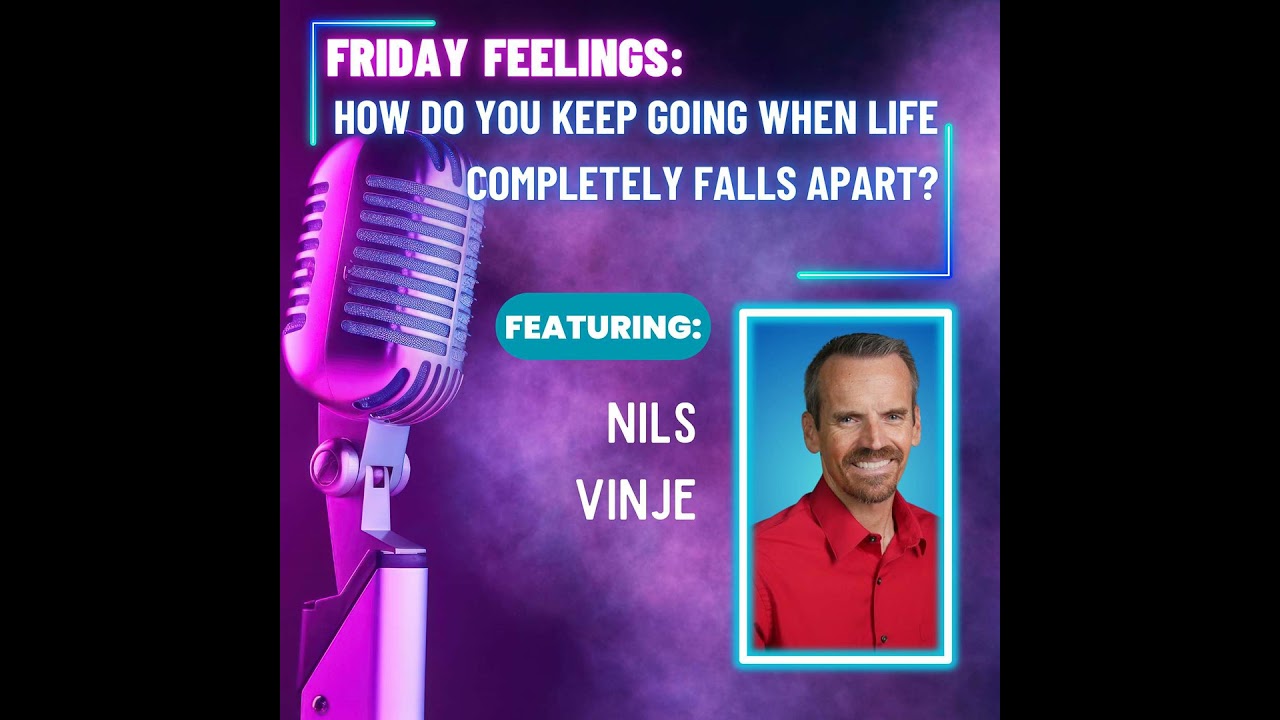 FRIDAY FEELINGS:
HOW DO YOU KEEP GOING WHEN LIFE COMPLETELY FALLS APART?

FEATURING:

NILS VINJE